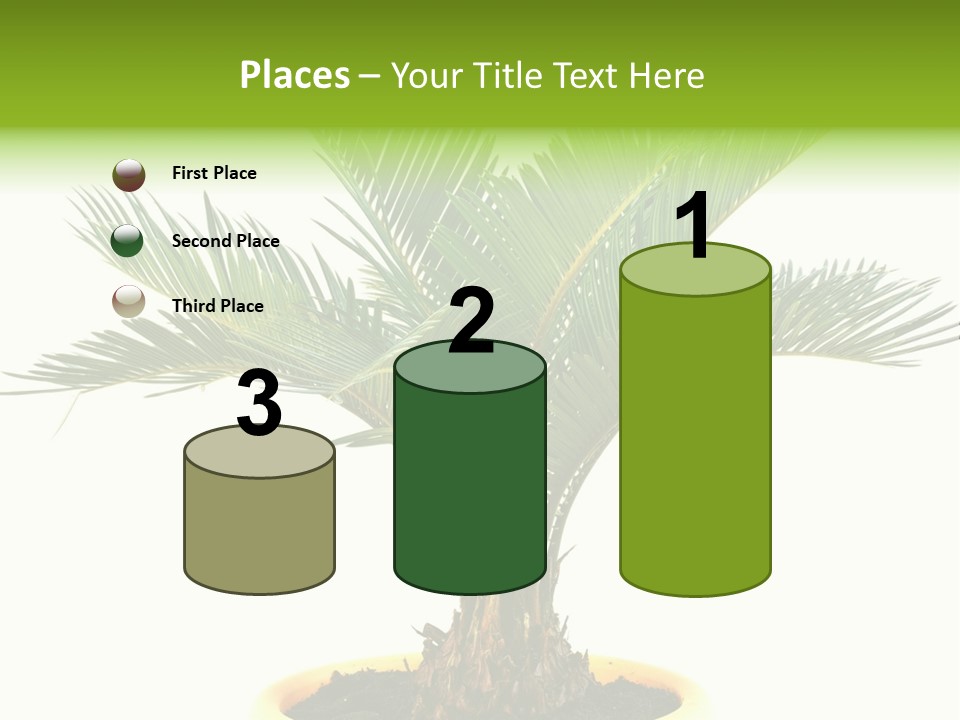 Places – Your Title Text Here

First Place

Second Place

Third Place

3

2

1